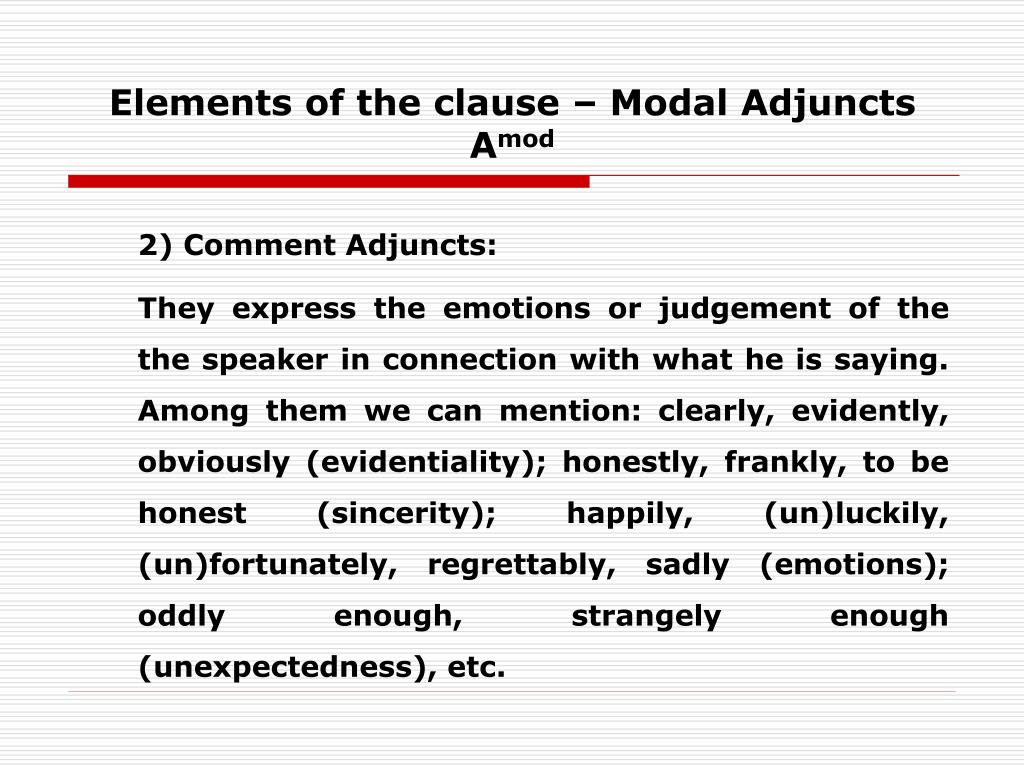 Elements of the clause – Modal Adjuncts $A^{mod}$

2) Comment Adjuncts:

They express the emotions or judgement of the the speaker in connection with what he is saying. Among them we can mention: clearly, evidently, obviously (evidentiality); honestly, frankly, to be honest (sincerity); happily, (un)luckily, (un)fortunately, regrettably, sadly (emotions); oddly enough, strangely enough (unexpectedness), etc.